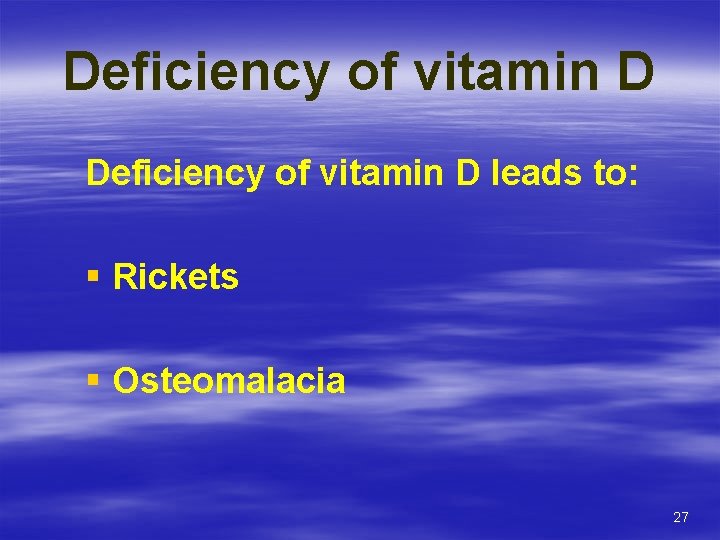 Deficiency of vitamin D

Deficiency of vitamin D leads to:

▪ Rickets

▪ Osteomalacia

27